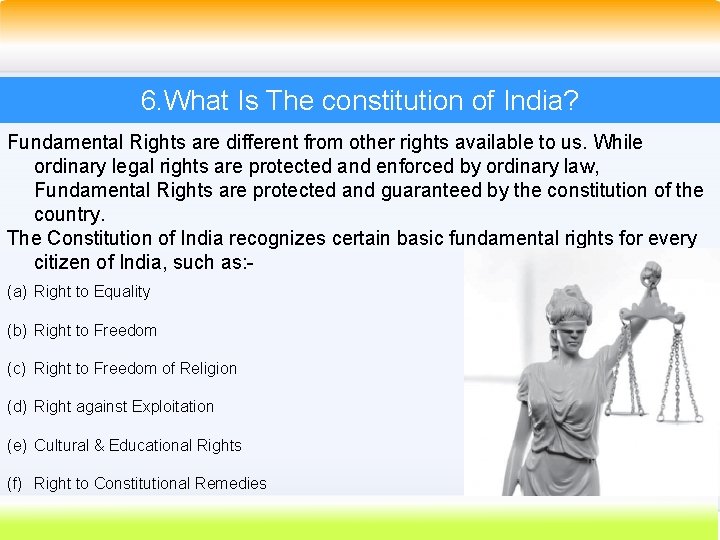 6.What Is The constitution of India?

Fundamental Rights are different from other rights available to us. While ordinary legal rights are protected and enforced by ordinary law, Fundamental Rights are protected and guaranteed by the constitution of the country.

The Constitution of India recognizes certain basic fundamental rights for every citizen of India, such as:-

(a) Right to Equality

(b) Right to Freedom

(c) Right to Freedom of Religion

(d) Right against Exploitation

(e) Cultural & Educational Rights

(f) Right to Constitutional Remedies